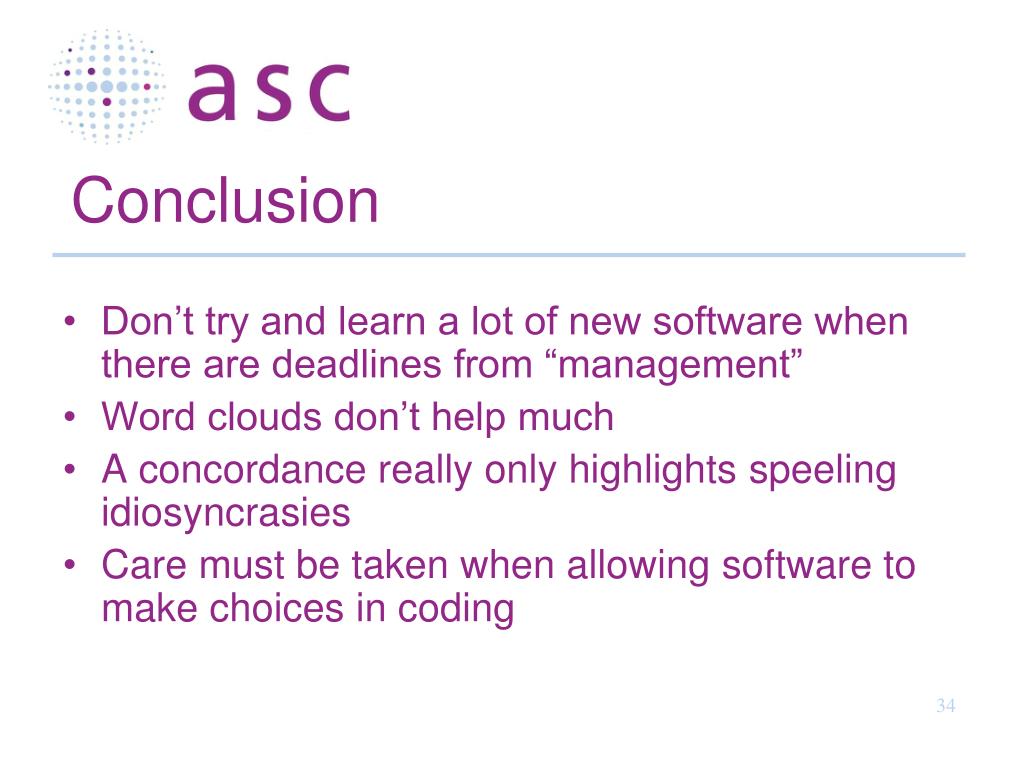 asc

Conclusion

• Don’t try and learn a lot of new software when there are deadlines from “management”
• Word clouds don’t help much
• A concordance really only highlights speeling idiosyncrasies
• Care must be taken when allowing software to make choices in coding

34